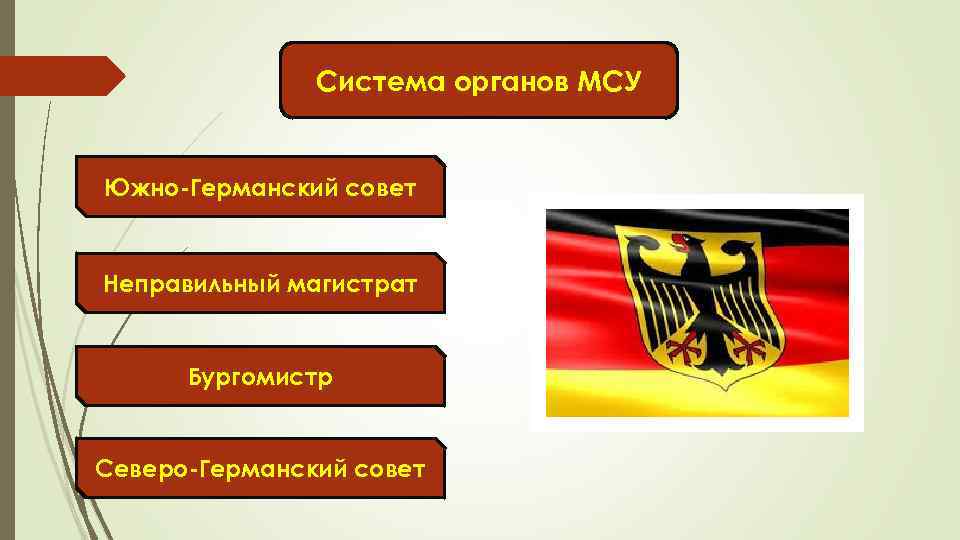 Система органов МСУ

Южно-Германский совет

Неправильный магистрат

Бургомистр

Северо-Германский совет